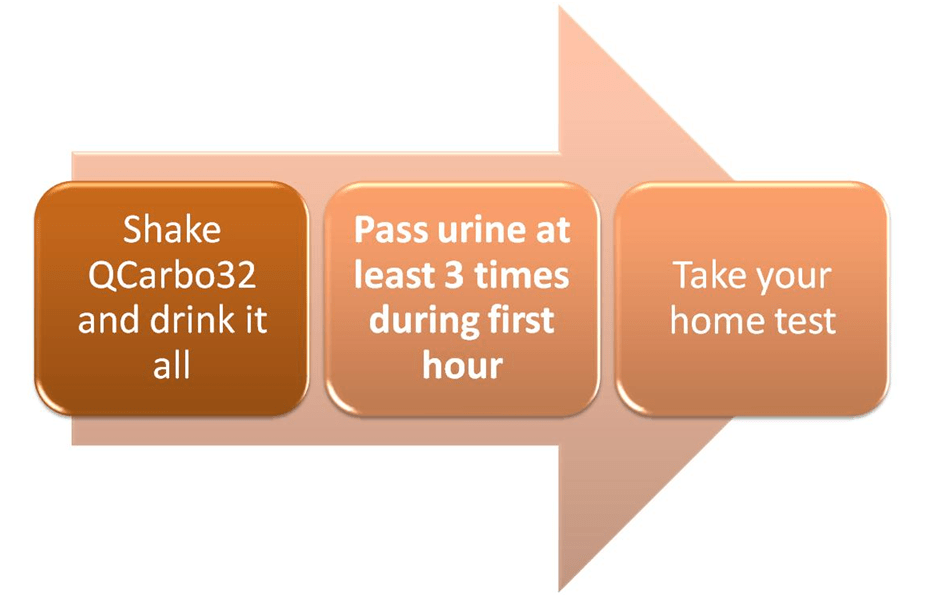 Shake QCarbo32 and drink it all

Pass urine at least 3 times during first hour

Take your home test